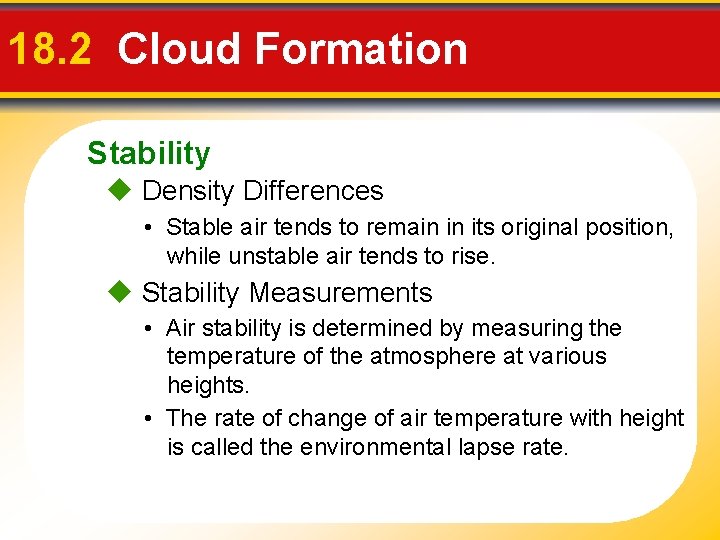 18.2 Cloud Formation

Stability

◆ Density Differences

• Stable air tends to remain in its original position, while unstable air tends to rise.

◆ Stability Measurements

• Air stability is determined by measuring the temperature of the atmosphere at various heights.

• The rate of change of air temperature with height is called the environmental lapse rate.